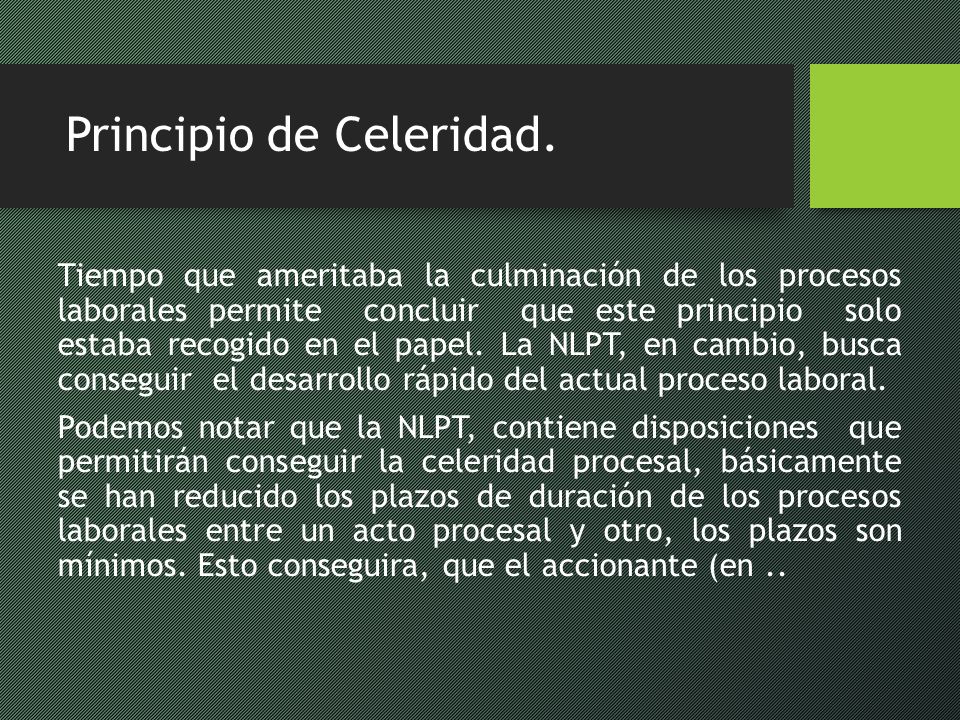 Principio de Celeridad.

Tiempo que ameritaba la culminación de los procesos laborales permite concluir que este principio solo estaba recogido en el papel. La NLPT, en cambio, busca conseguir el desarrollo rápido del actual proceso laboral.

Podemos notar que la NLPT, contiene disposiciones que permitirán conseguir la celeridad procesal, básicamente se han reducido los plazos de duración de los procesos laborales entre un acto procesal y otro, los plazos son mínimos. Esto conseguira, que el accionante (en ..